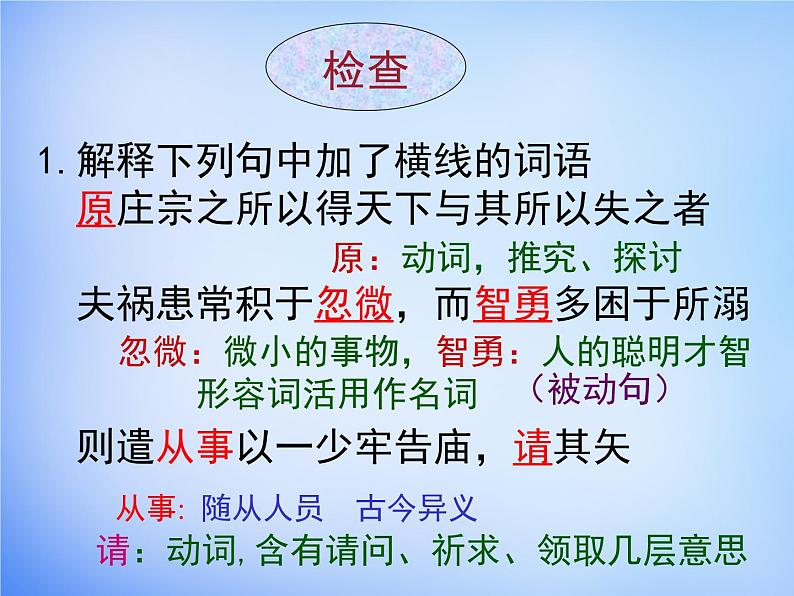 检查

1. 解释下列句中加了横线的词语

原庄宗之所以得天下与其所以失之者

原：动词，推究、探讨

夫祸患常积于忽微，而智勇多困于所溺

忽微：微小的事物，智勇：人的聪明才智

形容词活用作名词 （被动句）

则遣从事以一少牢告庙，请其矢

从事：随从人员 古今异义

请：动词，含有请问、祈求、领取几层意思